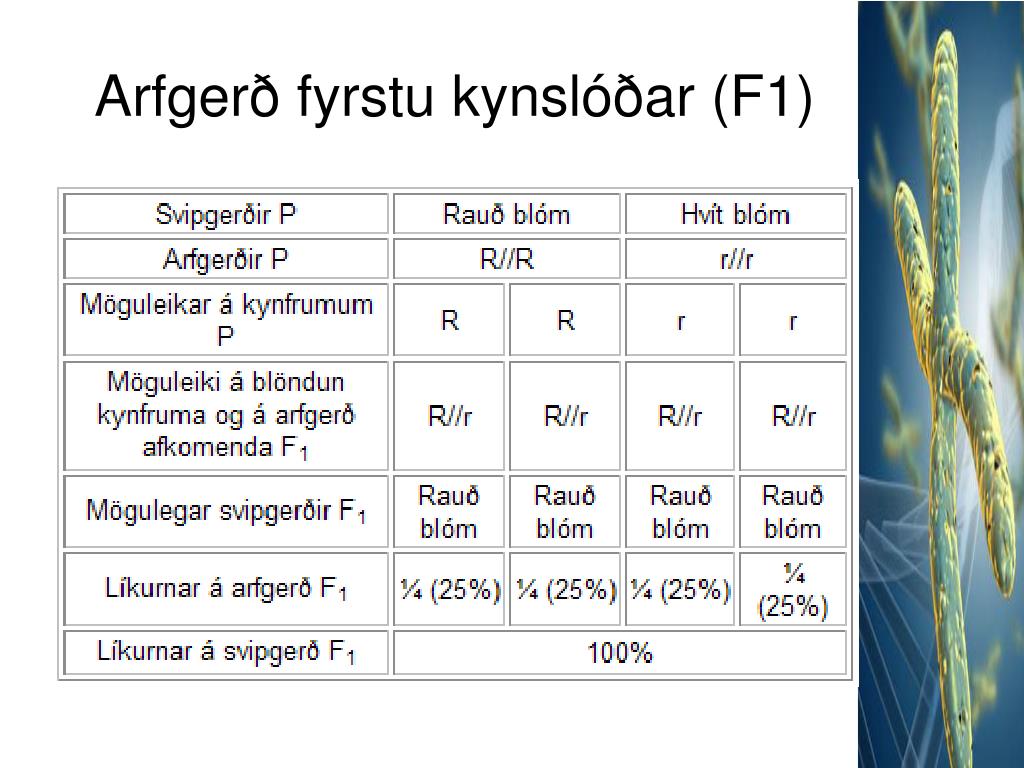 Arfgerð fyrstu kynslóðar (F1)

| Svipgerðir P | Rauð blóm | | Hvít blóm | |
|---|---|---|---|---|
| Arfgerðir P | R//R | | r//r | |
| Möguleikar á kynfrumum P | R | R | r | r |
| Möguleiki á blöndun kynfruma og á arfgerð afkomenda $F_1$ | R//r | R//r | R//r | R//r |
| Mögulegar svipgerðir $F_1$ | Rauð blóm | Rauð blóm | Rauð blóm | Rauð blóm |
| Líkurnar á arfgerð $F_1$ | ¼ (25%) | ¼ (25%) | ¼ (25%) | ¼ (25%) |
| Líkurnar á svipgerð $F_1$ | 100% | | | |